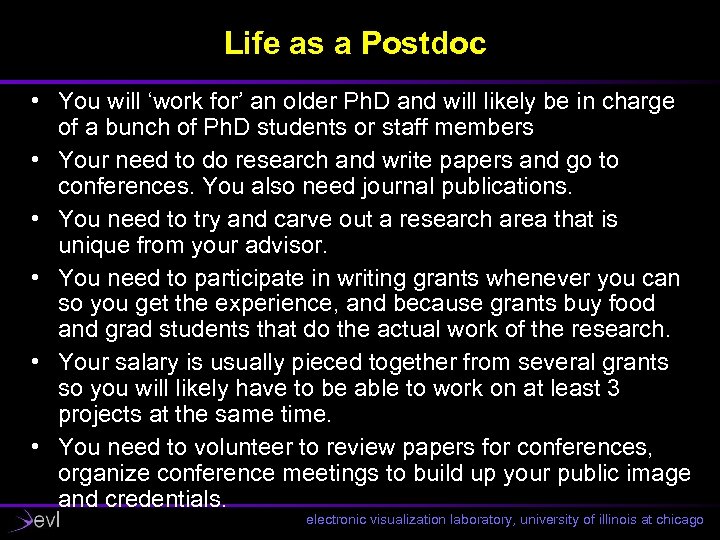 Life as a Postdoc

• You will ‘work for’ an older PhD and will likely be in charge of a bunch of PhD students or staff members

• Your need to do research and write papers and go to conferences. You also need journal publications.

• You need to try and carve out a research area that is unique from your advisor.

• You need to participate in writing grants whenever you can so you get the experience, and because grants buy food and grad students that do the actual work of the research.

• Your salary is usually pieced together from several grants so you will likely have to be able to work on at least 3 projects at the same time.

• You need to volunteer to review papers for conferences, organize conference meetings to build up your public image and credentials.

evl

electronic visualization laboratory, university of illinois at chicago